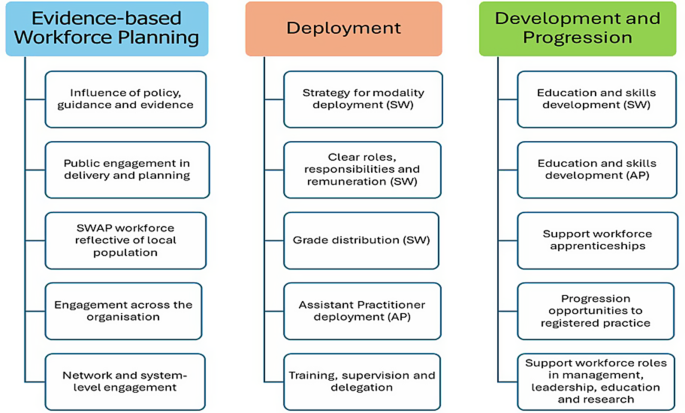 Evidence-based Workforce Planning

Influence of policy, guidance and evidence

Public engagement in delivery and planning

SWAP workforce reflective of local population

Engagement across the organisation

Network and system-level engagement

Deployment

Strategy for modality deployment (SW)

Clear roles, responsibilities and remuneration (SW)

Grade distribution (SW)

Assistant Practitioner deployment (AP)

Training, supervision and delegation

Development and Progression

Education and skills development (SW)

Education and skills development (AP)

Support workforce apprenticeships

Progression opportunities to registered practice

Support workforce roles in management, leadership, education and research